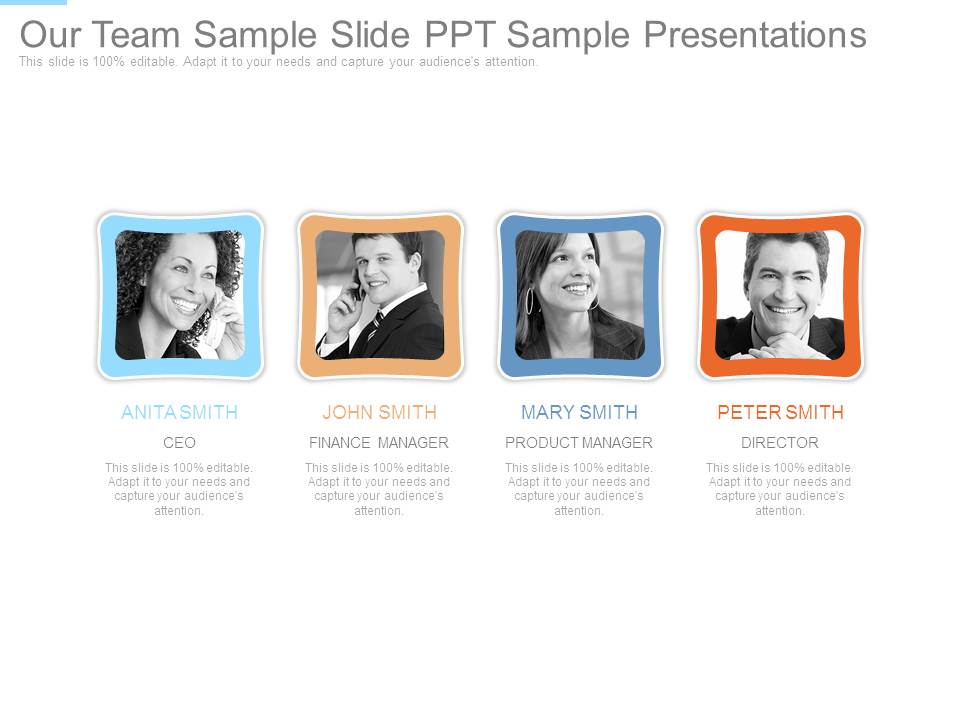 Our Team Sample Slide PPT Sample Presentations
This slide is 100% editable. Adapt it to your needs and capture your audience's attention.

ANITA SMITH
CEO
This slide is 100% editable. Adapt it to your needs and capture your audience's attention.

JOHN SMITH
FINANCE MANAGER
This slide is 100% editable. Adapt it to your needs and capture your audience's attention.

MARY SMITH
PRODUCT MANAGER
This slide is 100% editable. Adapt it to your needs and capture your audience's attention.

PETER SMITH
DIRECTOR
This slide is 100% editable. Adapt it to your needs and capture your audience's attention.